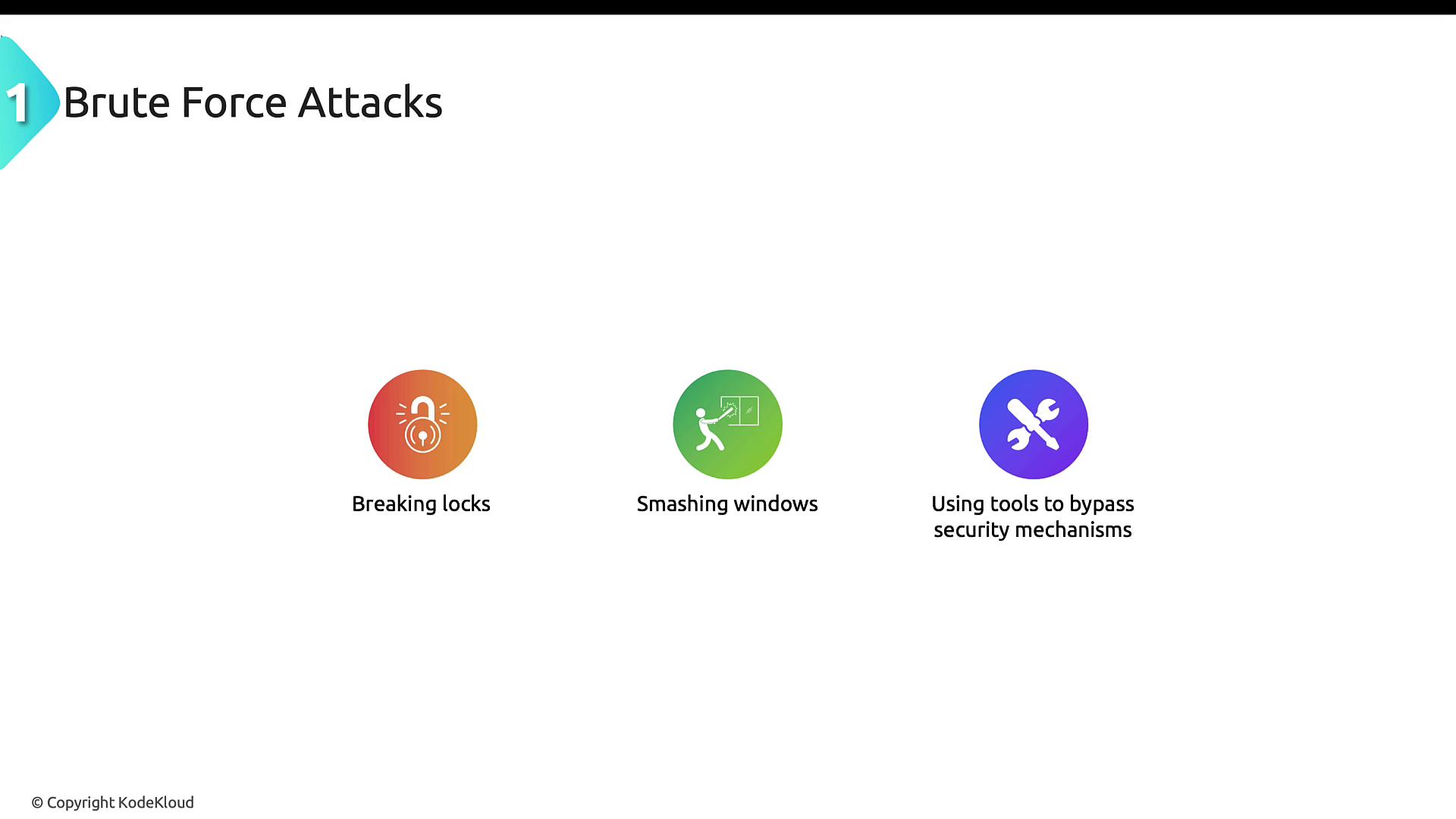 1 Brute Force Attacks

Breaking locks

Smashing windows

Using tools to bypass security mechanisms

© Copyright KodeKloud